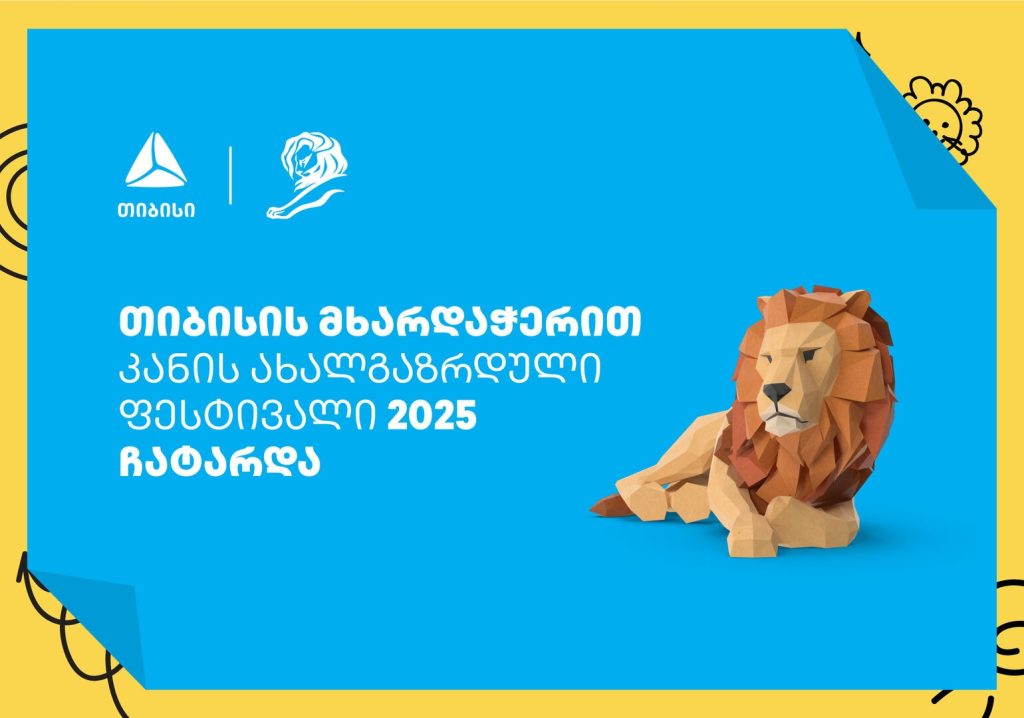 თიბისი

თიბისის მხარდაჭერით კანის ახალგაზრდული ფესტივალი 2025 ჩატარდა